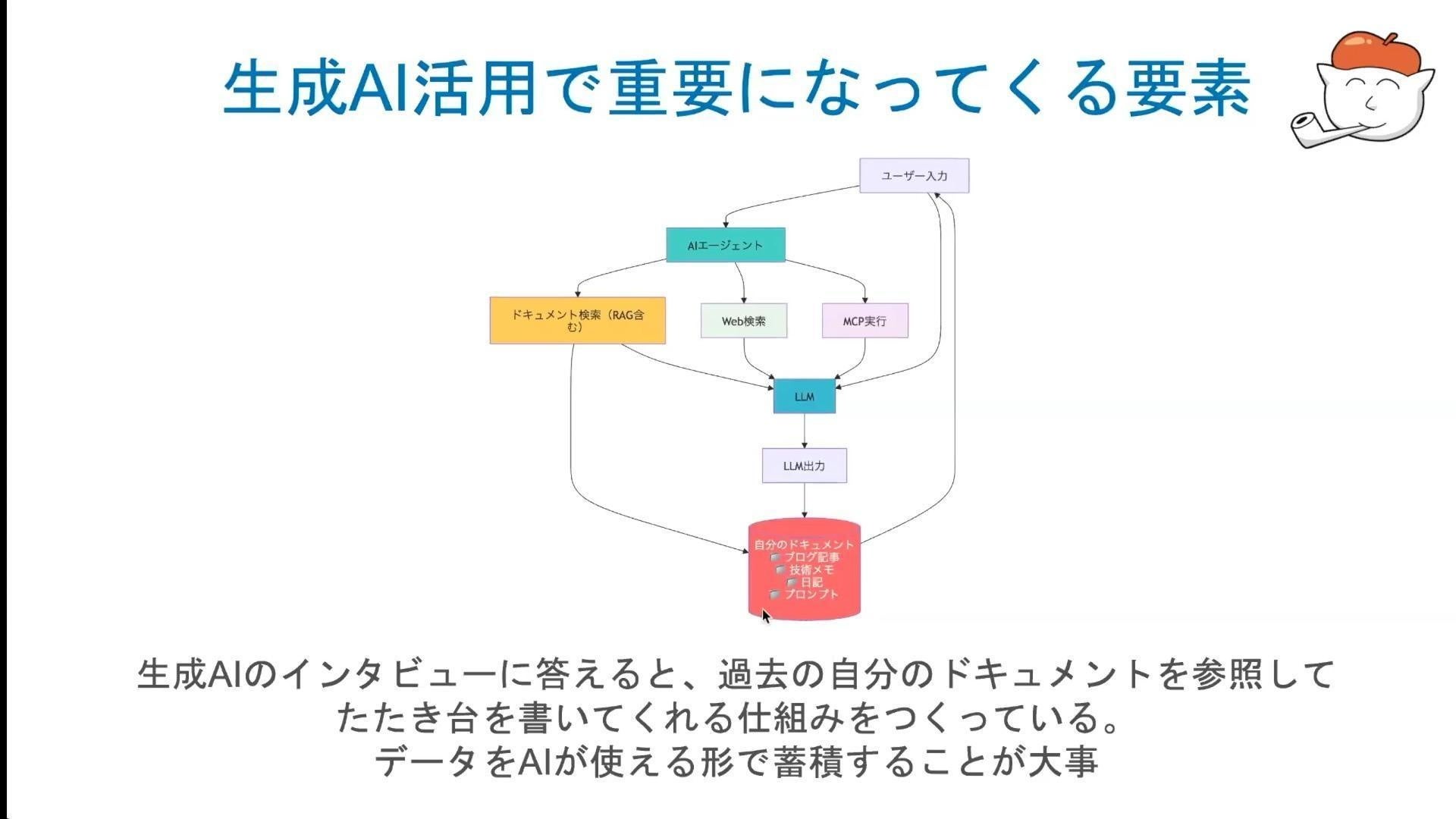 生成AI活用で重要になってくる要素

ユーザー入力

AIエージェント

ドキュメント検索（RAG含む）

Web検索

MCP実行

LLM

LLM出力

自分のドキュメント
ブログ記事
技術メモ
日記
プロンプト

生成AIのインタビューに答えると、過去の自分のドキュメントを参照してたたき台を書いてくれる仕組みをつくっている。
データをAIが使える形で蓄積することが大事